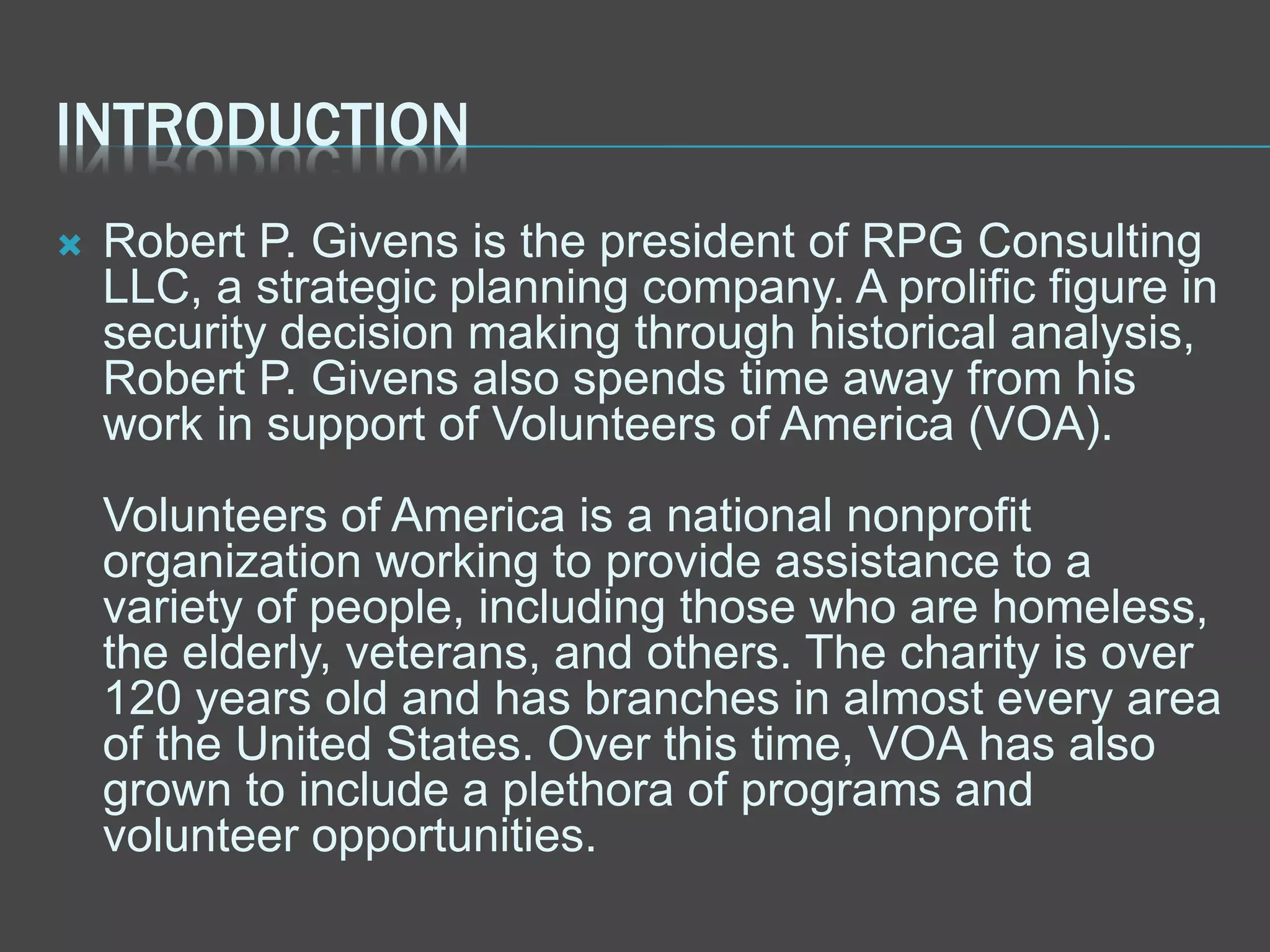 INTRODUCTION

Robert P. Givens is the president of RPG Consulting LLC, a strategic planning company. A prolific figure in security decision making through historical analysis, Robert P. Givens also spends time away from his work in support of Volunteers of America (VOA).

Volunteers of America is a national nonprofit organization working to provide assistance to a variety of people, including those who are homeless, the elderly, veterans, and others. The charity is over 120 years old and has branches in almost every area of the United States. Over this time, VOA has also grown to include a plethora of programs and volunteer opportunities.